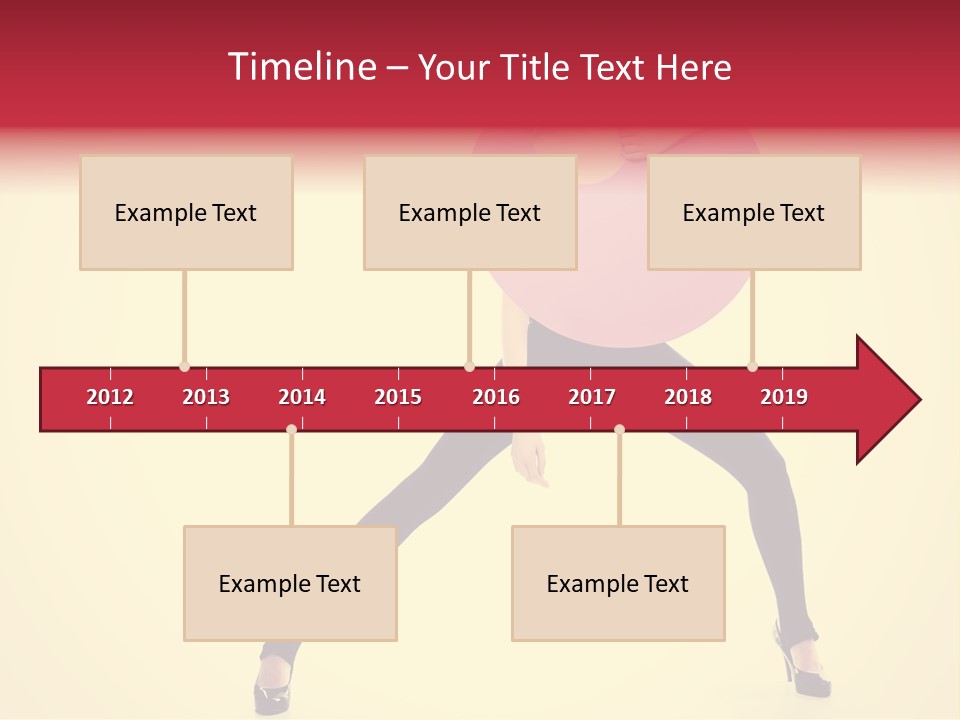 Timeline – Your Title Text Here

Example Text

Example Text

Example Text

2012 2013 2014 2015 2016 2017 2018 2019

Example Text

Example Text